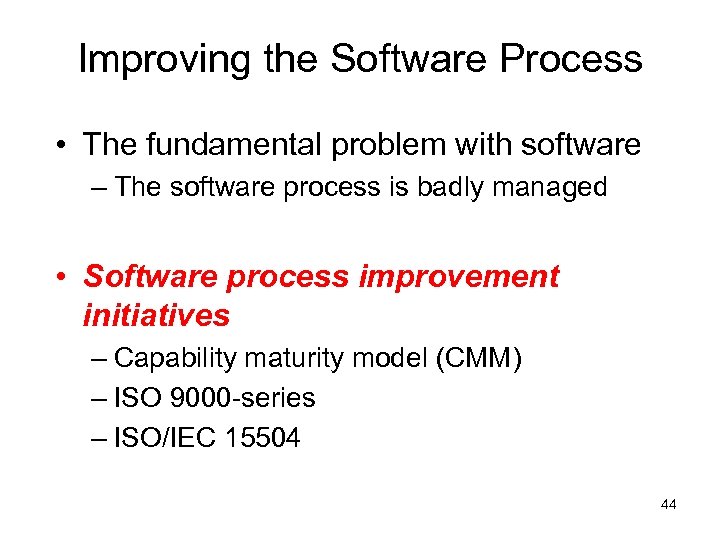 Improving the Software Process

• The fundamental problem with software
– The software process is badly managed

• Software process improvement initiatives
– Capability maturity model (CMM)
– ISO 9000-series
– ISO/IEC 15504

44